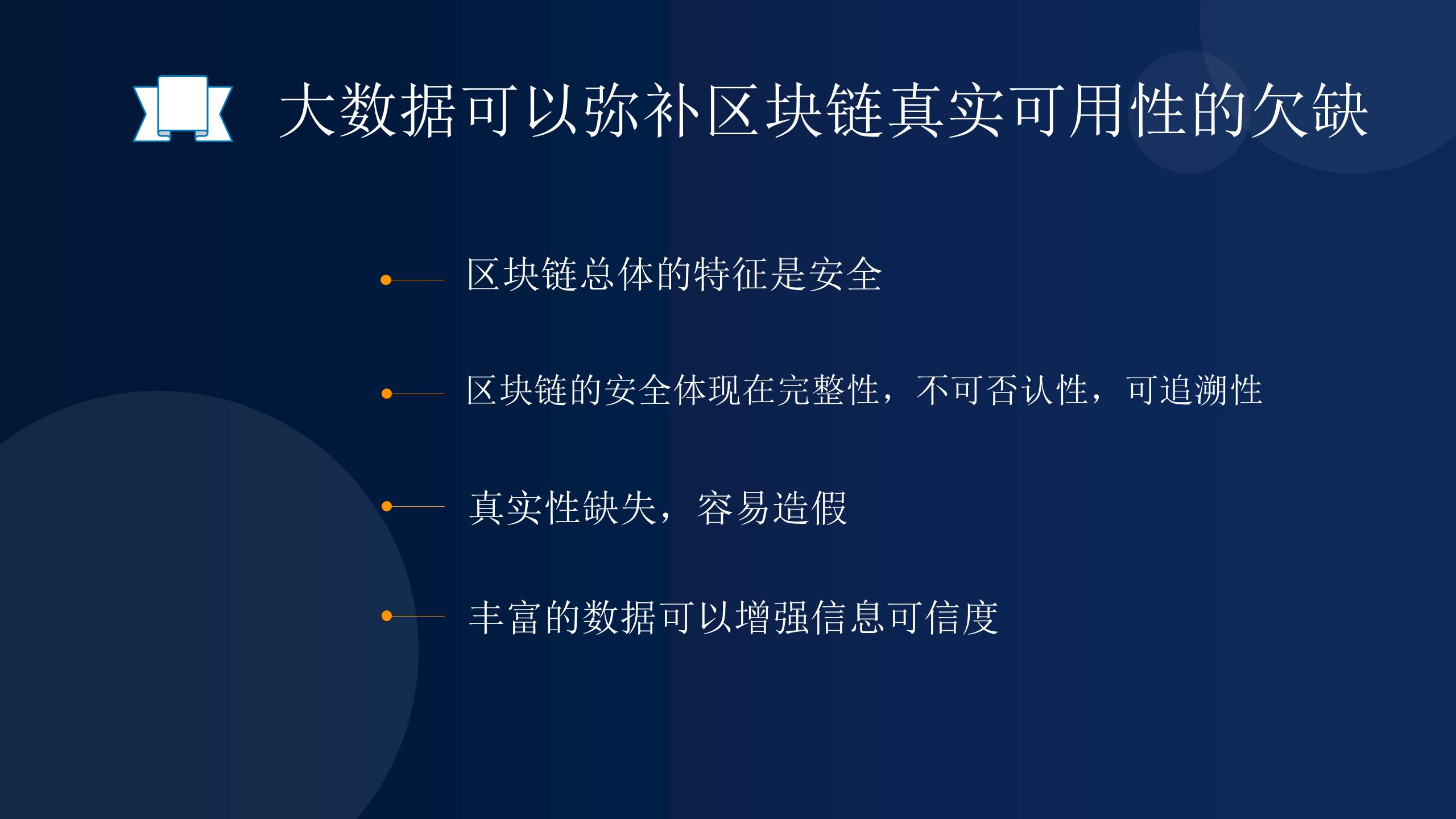 大数据可以弥补区块链真实可用性的欠缺

区块链总体的特征是安全

区块链的安全体现在完整性，不可否认性，可追溯性

真实性缺失，容易造假

丰富的数据可以增强信息可信度